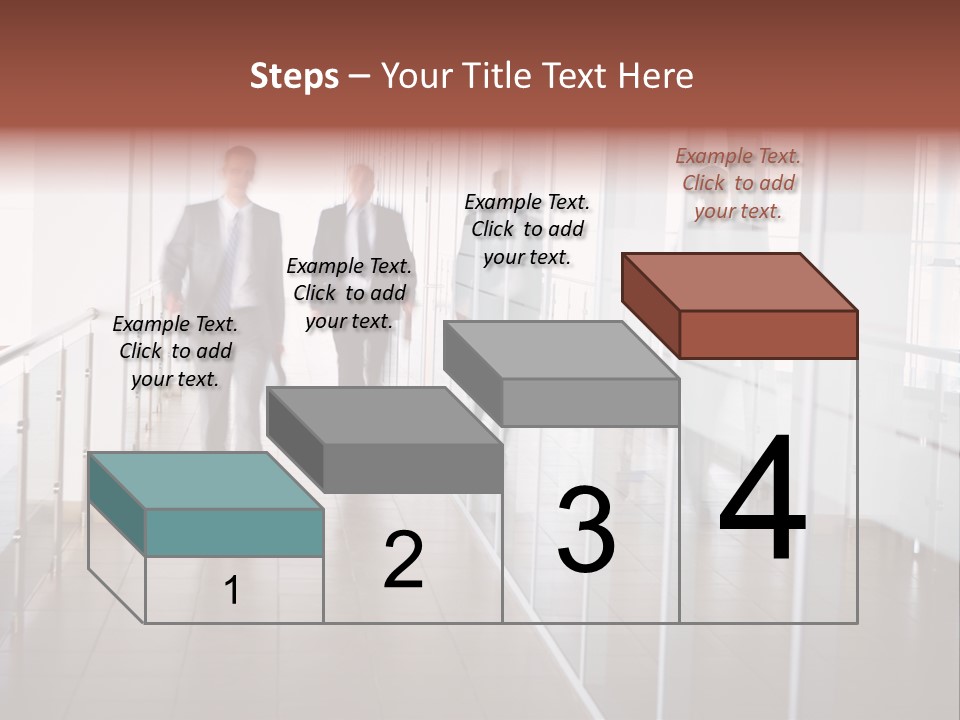 Steps – Your Title Text Here

Example Text. Click to add your text.

Example Text. Click to add your text.

Example Text. Click to add your text.

Example Text. Click to add your text.

1

2

3

4